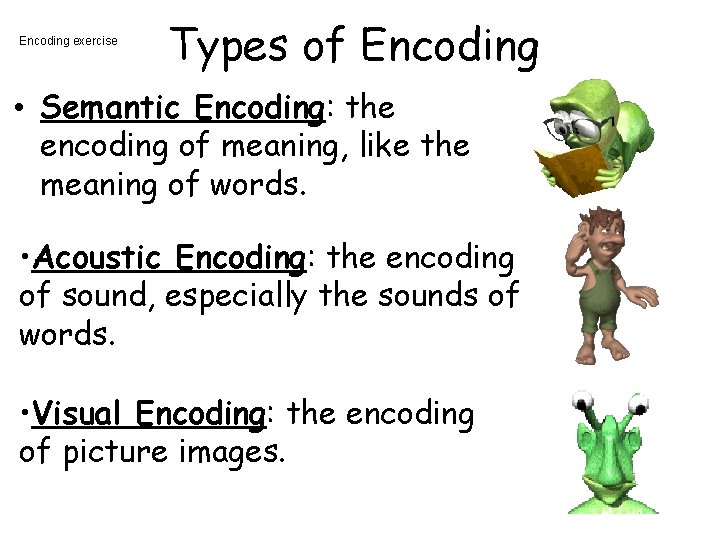 Encoding exercise

Types of Encoding

• Semantic Encoding: the encoding of meaning, like the meaning of words.

•Acoustic Encoding: the encoding of sound, especially the sounds of words.

•Visual Encoding: the encoding of picture images.